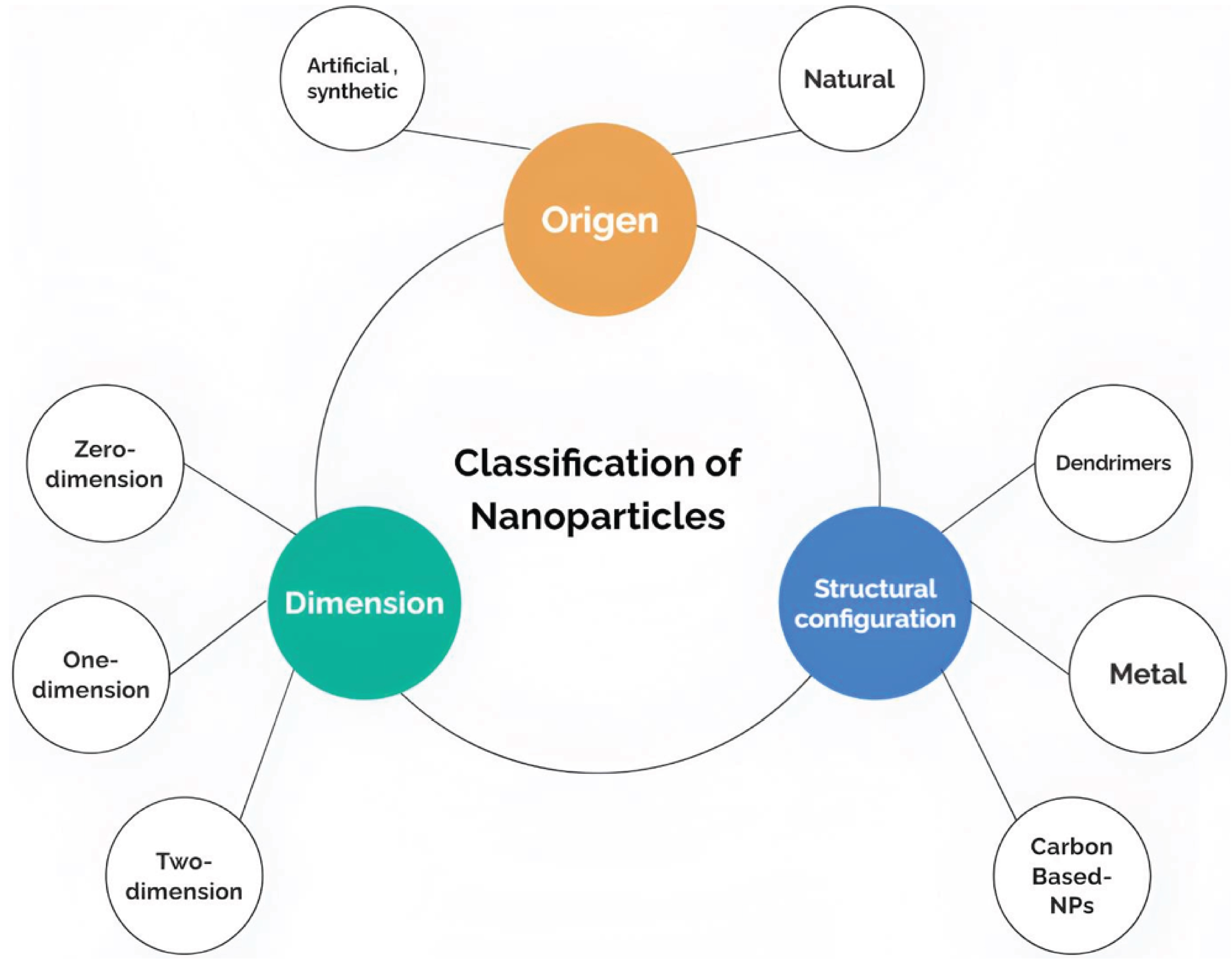 Artificial , synthetic

Natural

Origen

Classification of Nanoparticles

Zero-dimension

One-dimension

Two-dimension

Dimension

Structural configuration

Dendrimers

Metal

Carbon Based-NPs